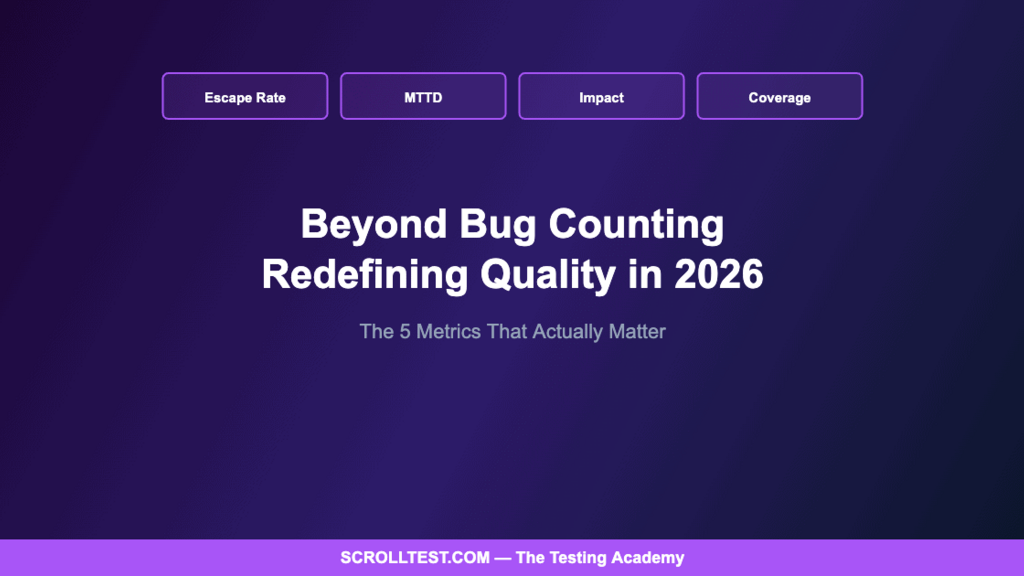 Escape Rate

MTTD

Impact

Coverage

Beyond Bug Counting
Redefining Quality in 2026

The 5 Metrics That Actually Matter

SCROLLTEST.COM — The Testing Academy